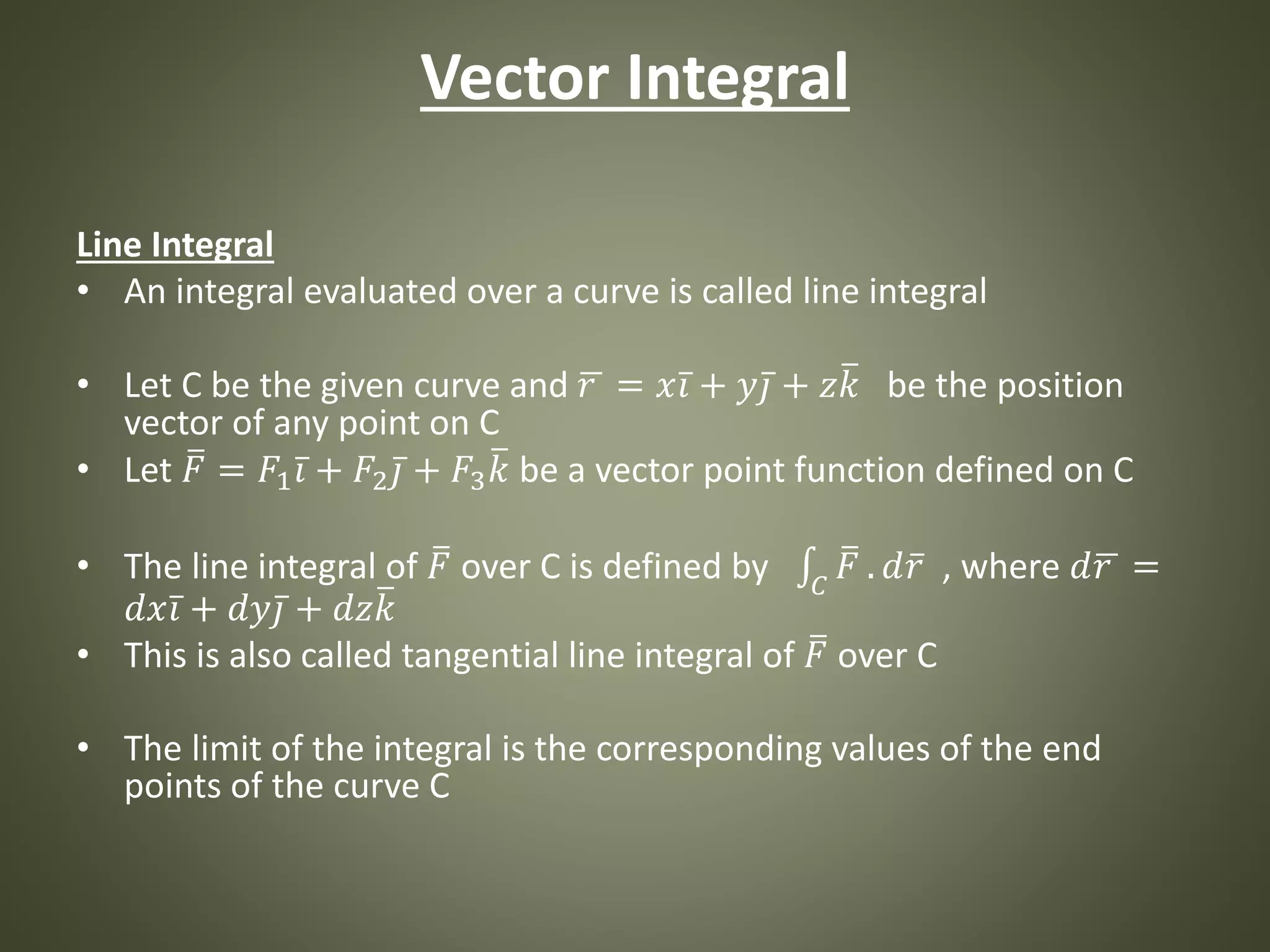 Vector Integral

Line Integral

• An integral evaluated over a curve is called line integral

• Let C be the given curve and $\bar{r} = x\bar{\imath} + y\bar{\jmath} + z\bar{k}$ be the position vector of any point on C

• Let $\bar{F} = F_1\bar{\imath} + F_2\bar{\jmath} + F_3\bar{k}$ be a vector point function defined on C

• The line integral of $\bar{F}$ over C is defined by $\int_C \bar{F} . d\bar{r}$ , where $d\bar{r} = dx\bar{\imath} + dy\bar{\jmath} + dz\bar{k}$

• This is also called tangential line integral of $\bar{F}$ over C

• The limit of the integral is the corresponding values of the end points of the curve C